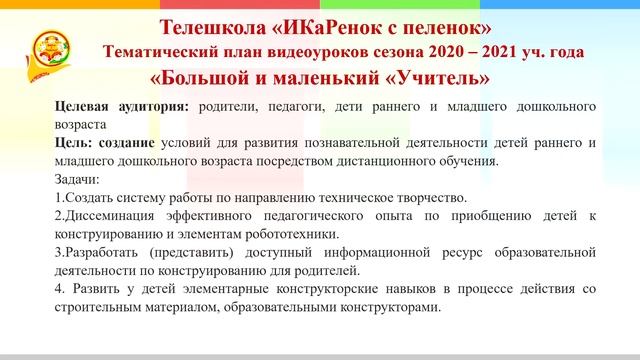 Телешкола «ИКаРенок с пеленок»
Тематический план видеоуроков сезона 2020 – 2021 уч. года
«Большой и маленький «Учитель»

Целевая аудитория: родители, педагоги, дети раннего и младшего дошкольного возраста
Цель: создание условий для развития познавательной деятельности детей раннего и младшего дошкольного возраста посредством дистанционного обучения.
Задачи:
1.Создать систему работы по направлению техническое творчество.
2.Диссеминация эффективного педагогического опыта по приобщению детей к конструированию и элементам робототехники.
3.Разработать (представить) доступный информационной ресурс образовательной деятельности по конструированию для родителей.
4. Развить у детей элементарные конструкторские навыков в процессе действия со строительным материалом, образовательными конструкторами.